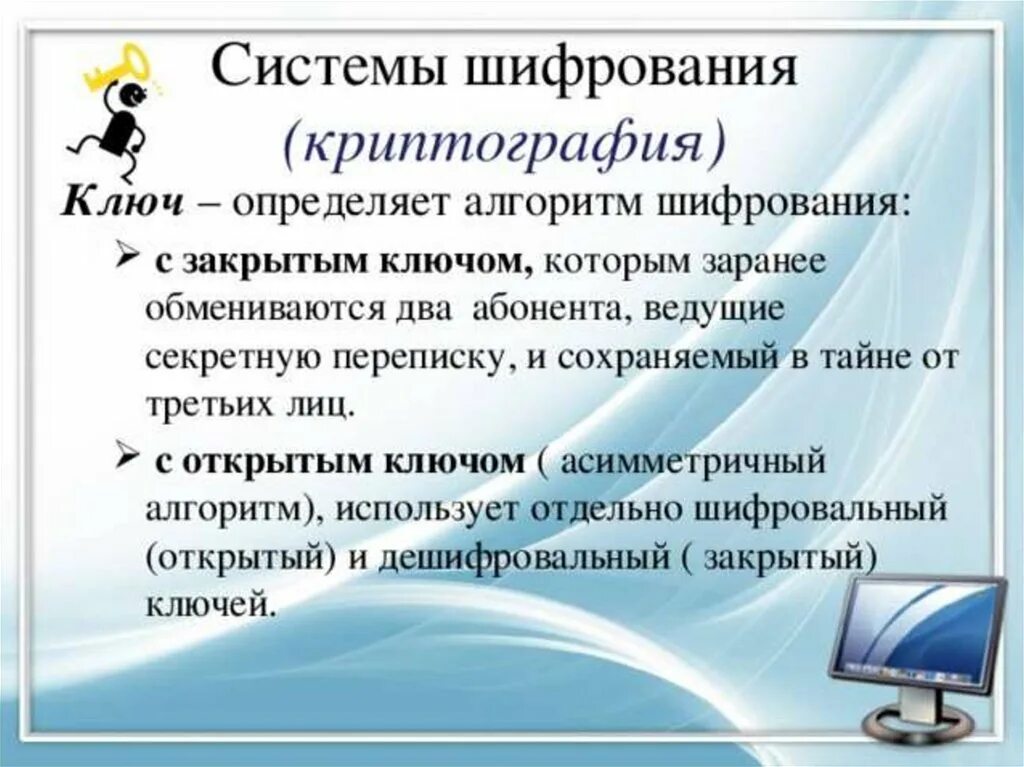 Системы шифрования
(криптография)

Ключ – определяет алгоритм шифрования:

➢ с закрытым ключом, которым заранее обмениваются два абонента, ведущие секретную переписку, и сохраняемый в тайне от третьих лиц.

➢ с открытым ключом ( асимметричный алгоритм), использует отдельно шифровальный (открытый) и дешифровальный ( закрытый) ключей.